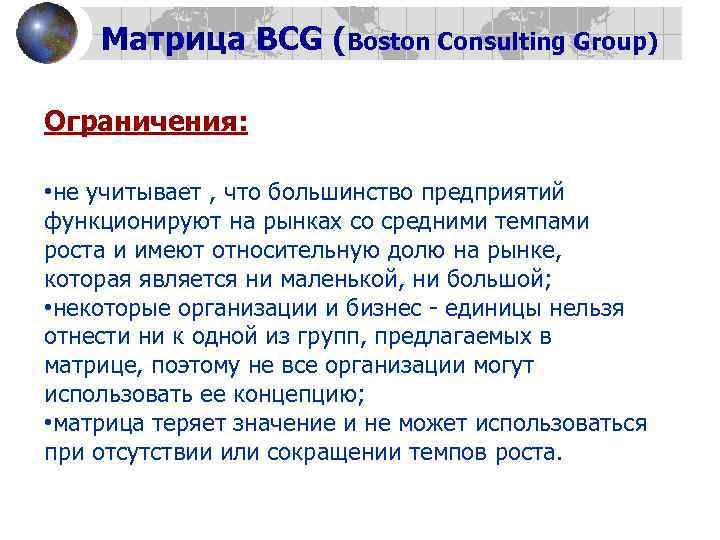 Матрица BCG (Boston Consulting Group)

Ограничения:

•не учитывает , что большинство предприятий функционируют на рынках со средними темпами роста и имеют относительную долю на рынке, которая является ни маленькой, ни большой;
•некоторые организации и бизнес - единицы нельзя отнести ни к одной из групп, предлагаемых в матрице, поэтому не все организации могут использовать ее концепцию;
•матрица теряет значение и не может использоваться при отсутствии или сокращении темпов роста.